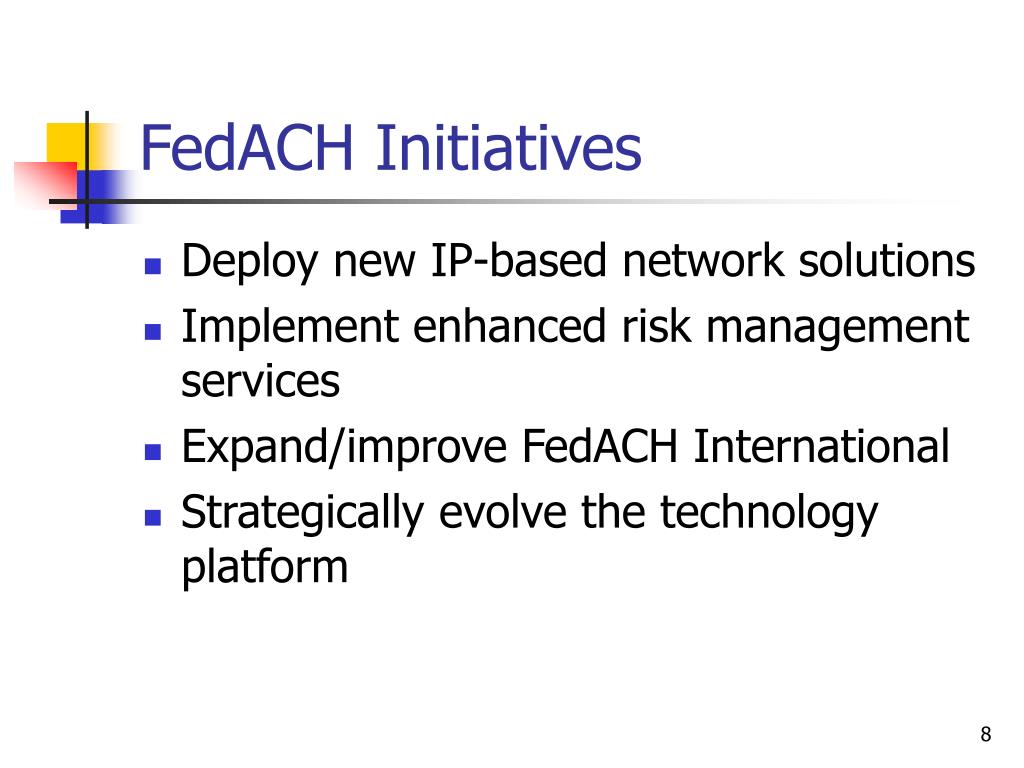 FedACH Initiatives

- Deploy new IP-based network solutions
- Implement enhanced risk management services
- Expand/improve FedACH International
- Strategically evolve the technology platform

8